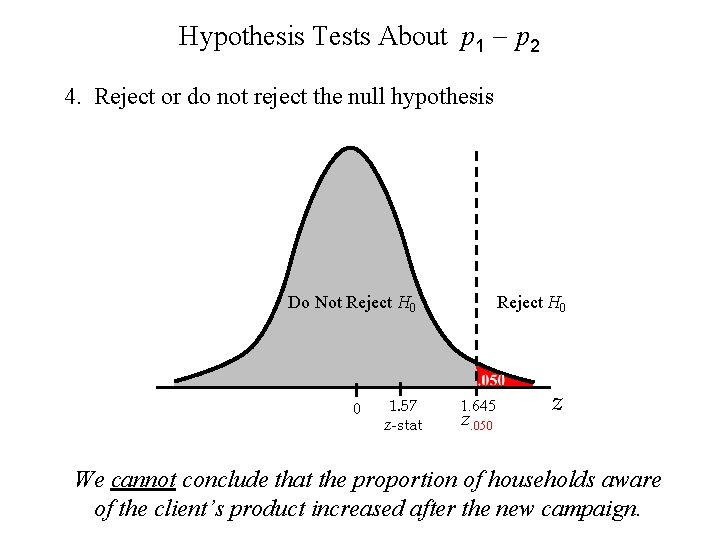 Hypothesis Tests About $p_1 - p_2$

4. Reject or do not reject the null hypothesis

Do Not Reject $H_0$

Reject $H_0$

.050

0

1.57

z-stat

1.645

$z_{.050}$

$z$

We cannot conclude that the proportion of households aware of the client's product increased after the new campaign.